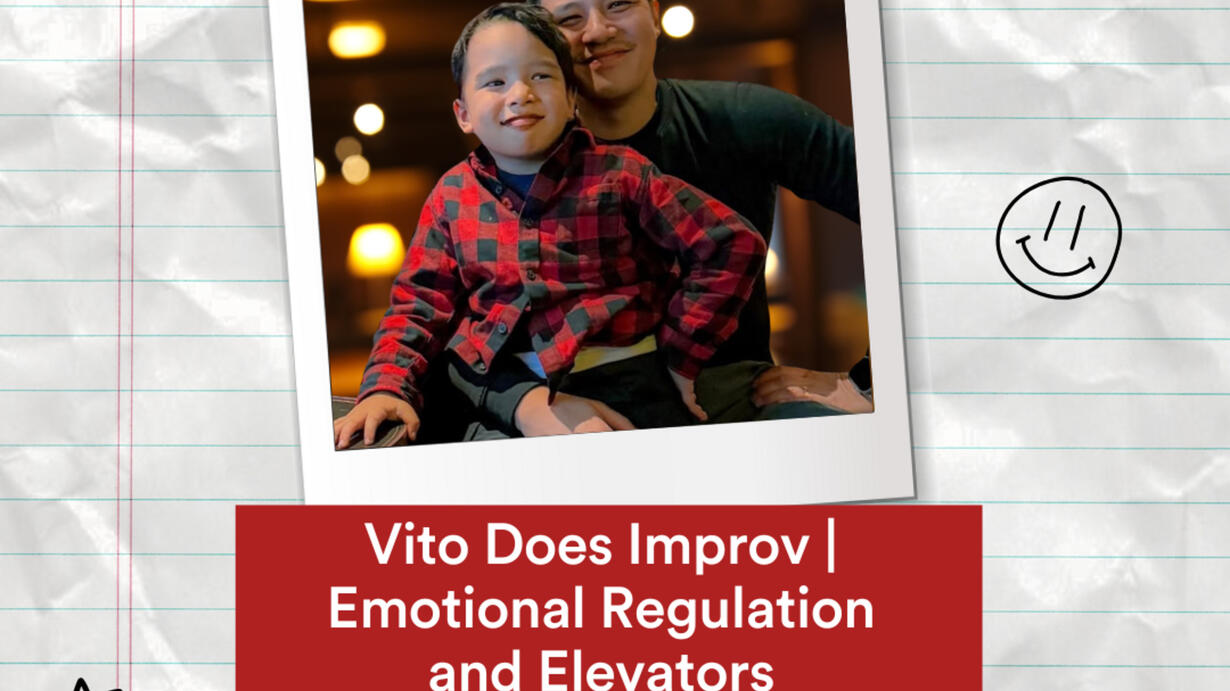 Vito Does Improv | Emotional Regulation and Elevators